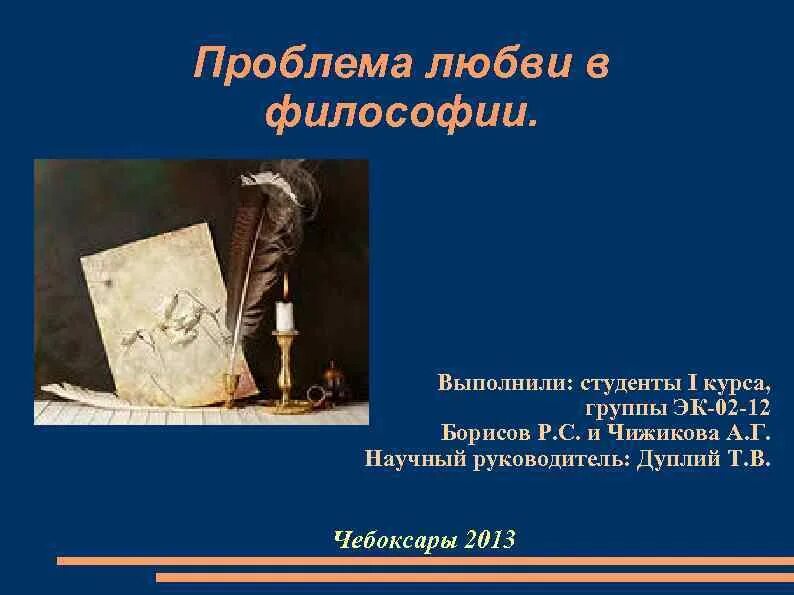 Проблема любви в философии.

Выполнили: студенты I курса, группы ЭК-02-12
Борисов Р.С. и Чижикова А.Г.
Научный руководитель: Дуплий Т.В.

Чебоксары 2013